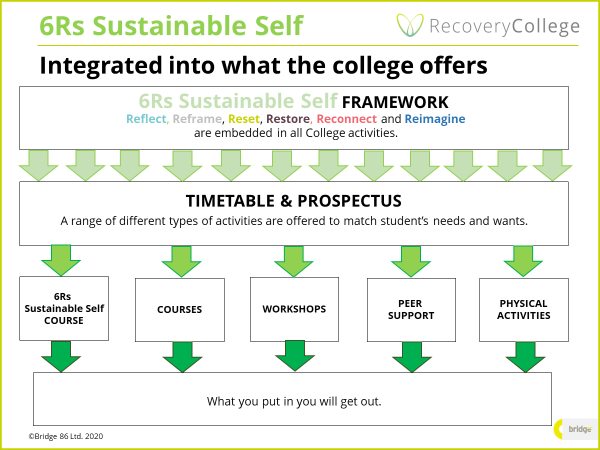 6Rs Sustainable Self

RecoveryCollege

Integrated into what the college offers

6Rs Sustainable Self FRAMEWORK
Reflect, Reframe, Reset, Restore, Reconnect and Reimagine are embedded in all College activities.

TIMETABLE & PROSPECTUS
A range of different types of activities are offered to match student's needs and wants.

6Rs Sustainable Self COURSE

COURSES

WORKSHOPS

PEER SUPPORT

PHYSICAL ACTIVITIES

What you put in you will get out.

©Bridge 86 Ltd. 2020

bridge